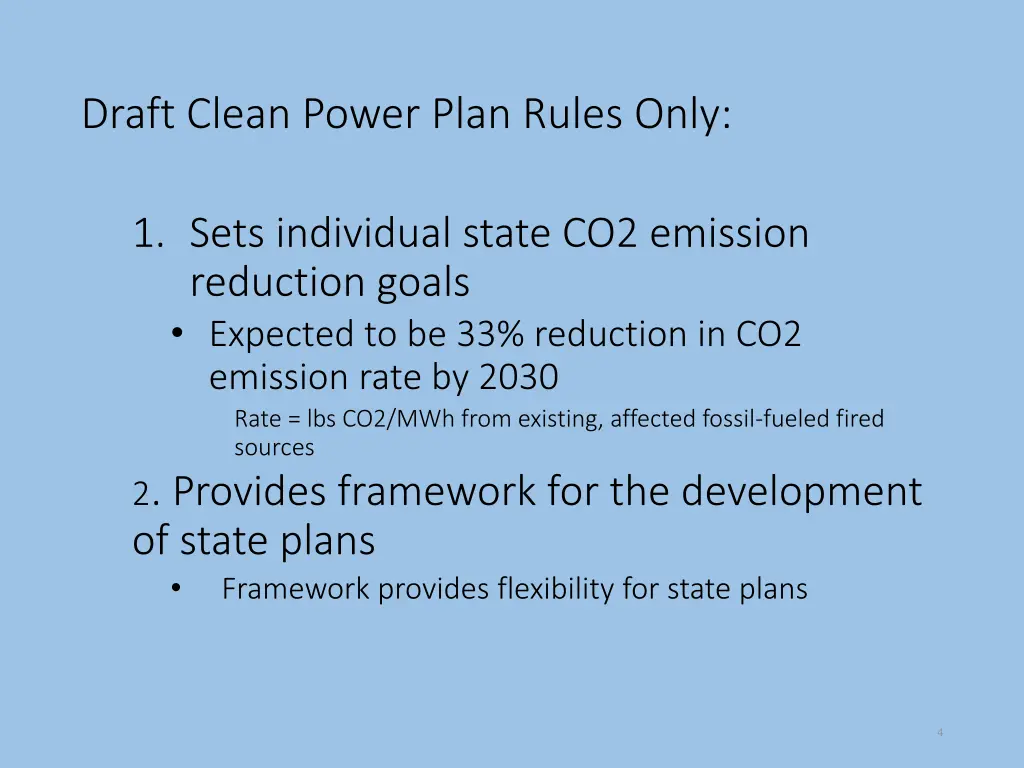 Draft Clean Power Plan Rules Only:

1. Sets individual state CO2 emission reduction goals

• Expected to be 33% reduction in CO2 emission rate by 2030

Rate = lbs CO2/MWh from existing, affected fossil-fueled fired sources

2. Provides framework for the development of state plans

• Framework provides flexibility for state plans

4